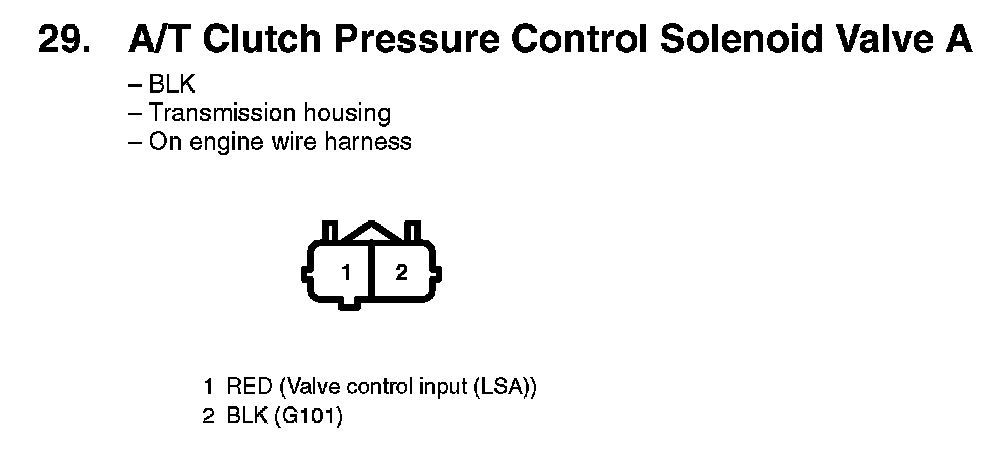 29. A/T Clutch Pressure Control Solenoid Valve A

– BLK
– Transmission housing
– On engine wire harness

1 2

1 RED (Valve control input (LSA))
2 BLK (G101)